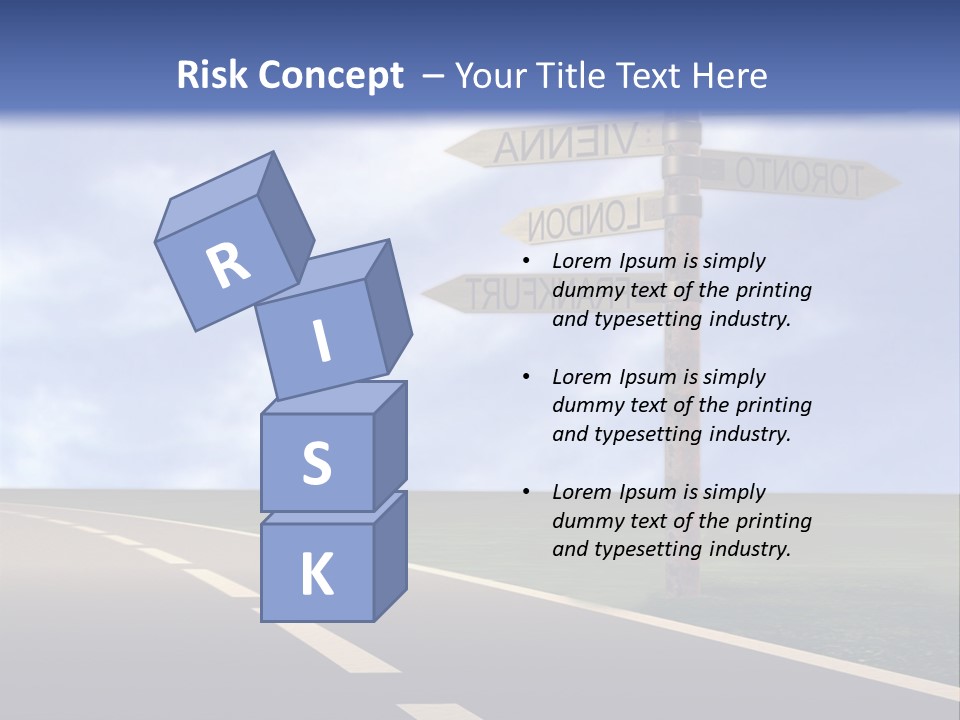 Risk Concept – Your Title Text Here

VIENNA

TORONTO

LONDON

FRANKFURT

R

I

S

K

• Lorem Ipsum is simply dummy text of the printing and typesetting industry.

• Lorem Ipsum is simply dummy text of the printing and typesetting industry.

• Lorem Ipsum is simply dummy text of the printing and typesetting industry.